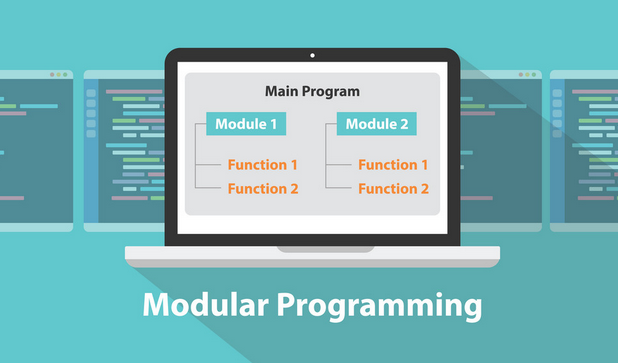 Main Program

Module 1

Function 1

Function 2

Module 2

Function 1

Function 2

Modular Programming